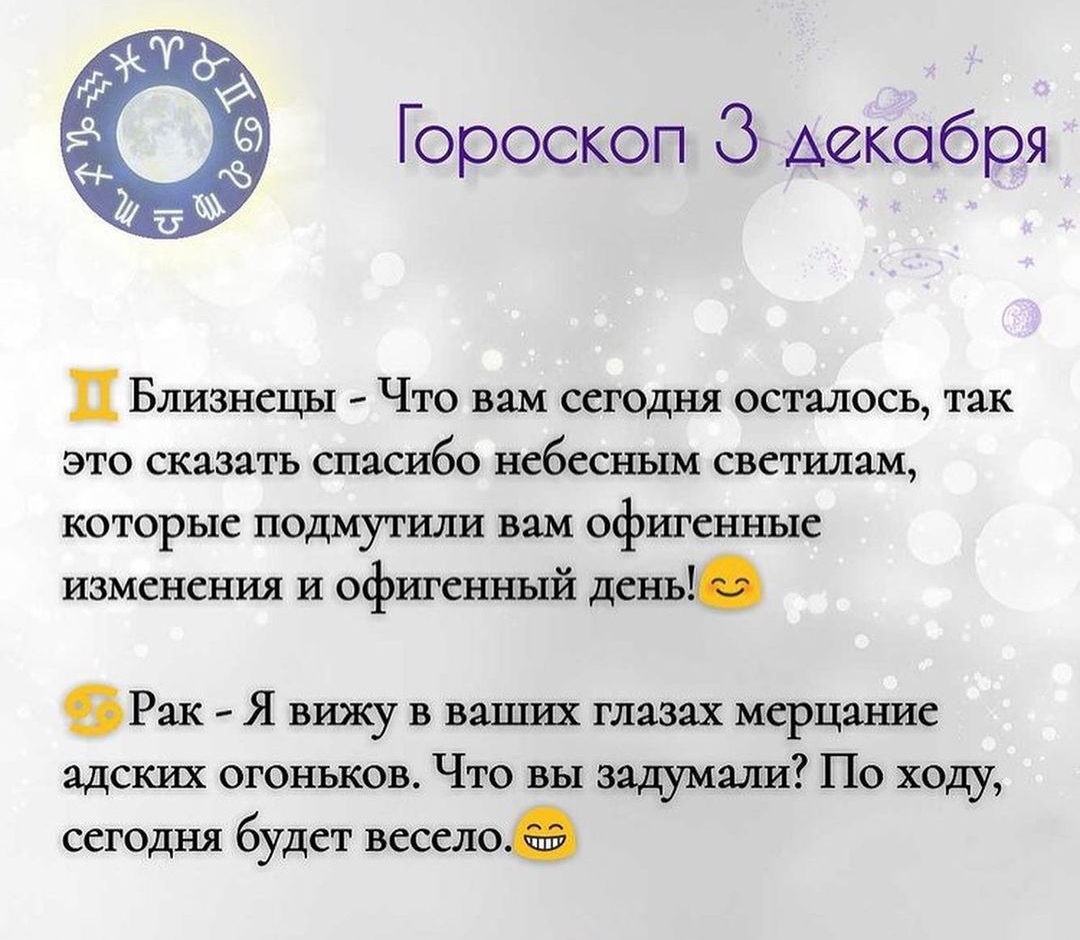 Гороскоп 3 декабря

♊ Близнецы - Что вам сегодня осталось, так это сказать спасибо небесным светилам, которые подмутили вам офигенные изменения и офигенный день!😊

♋ Рак - Я вижу в ваших глазах мерцание адских огоньков. Что вы задумали? По ходу, сегодня будет весело.😁